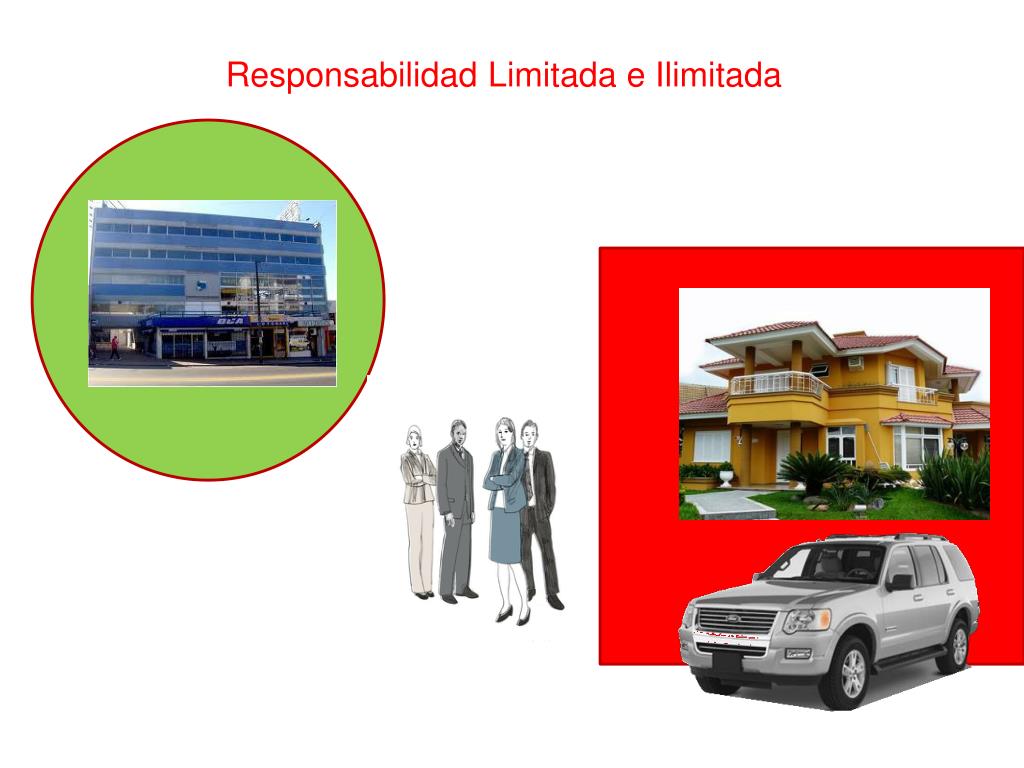 Responsabilidad Limitada e Ilimitada